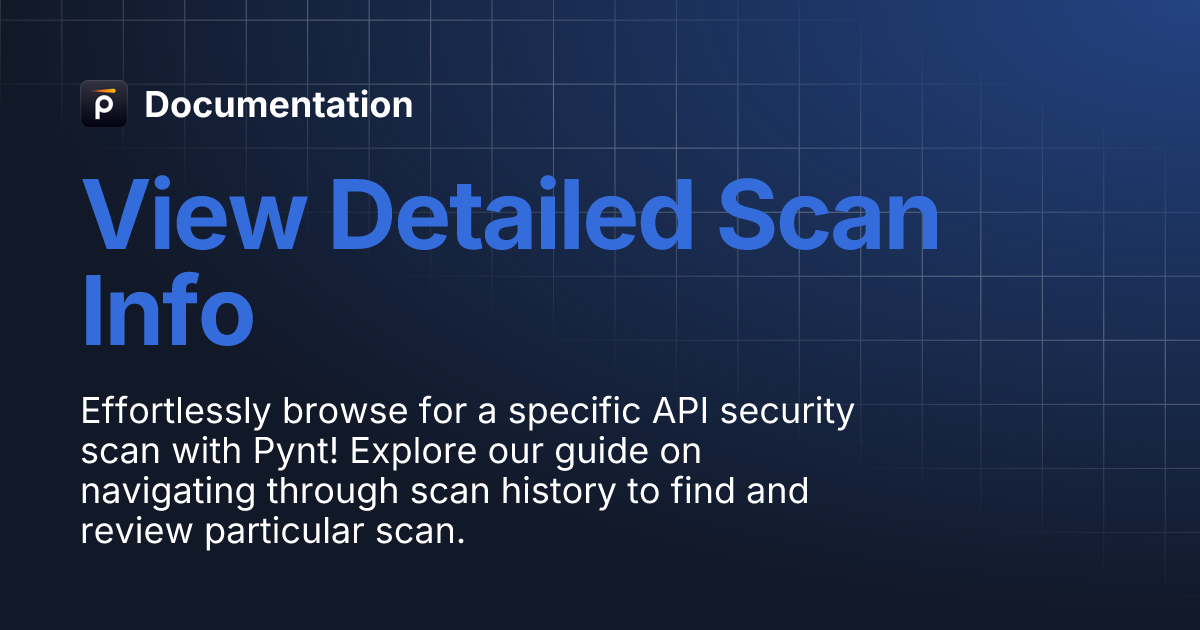 Documentation

View Detailed Scan Info

Effortlessly browse for a specific API security scan with Pynt! Explore our guide on navigating through scan history to find and review particular scan.